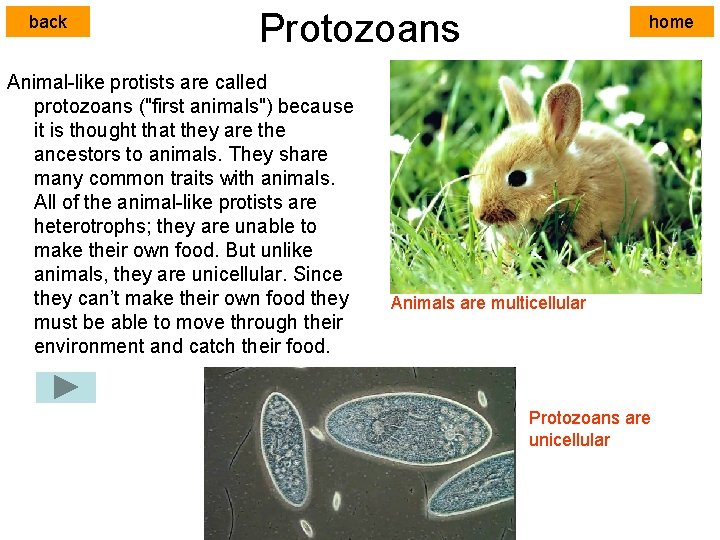 back

Protozoans

home

Animal-like protists are called protozoans ("first animals") because it is thought that they are the ancestors to animals. They share many common traits with animals. All of the animal-like protists are heterotrophs; they are unable to make their own food. But unlike animals, they are unicellular. Since they can't make their own food they must be able to move through their environment and catch their food.

Animals are multicellular

Protozoans are unicellular